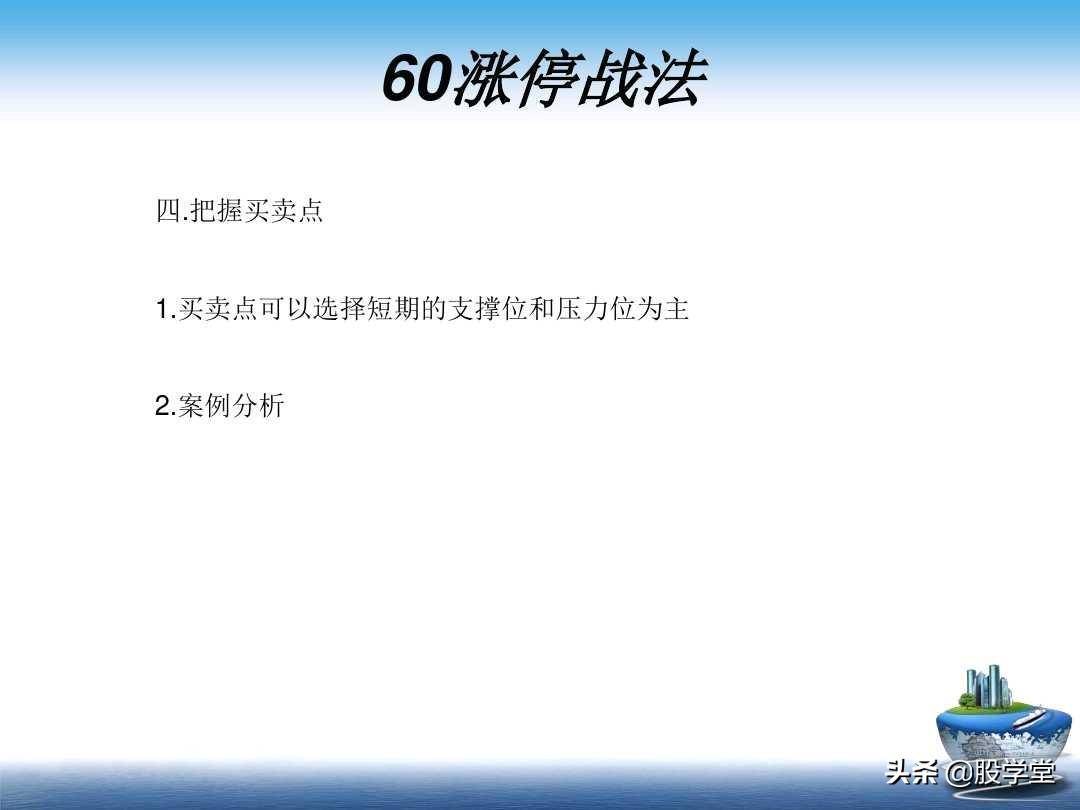 60涨停战法

四.把握买卖点

1.买卖点可以选择短期的支撑位和压力位为主

2.案例分析

头条 @股学堂